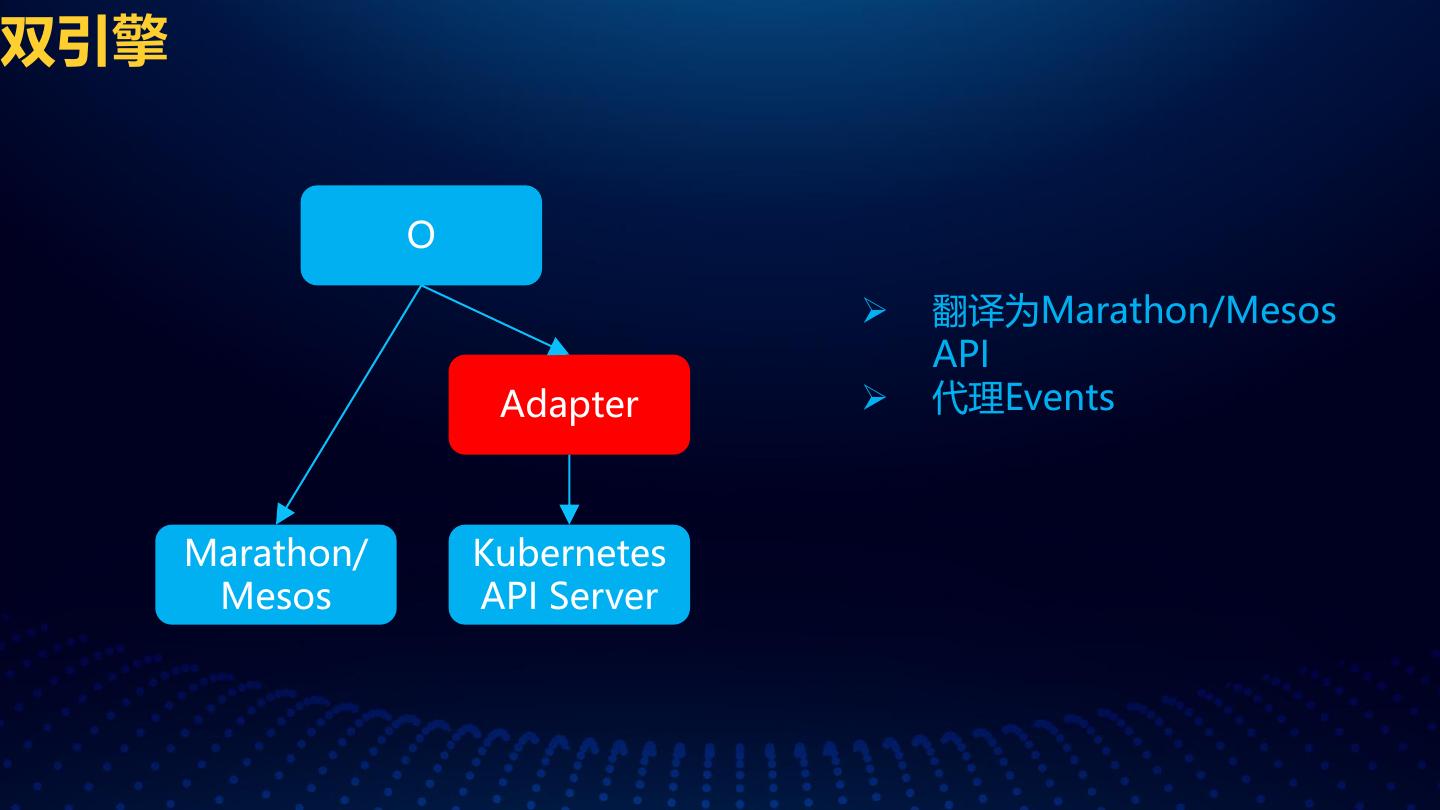 双引擎

O

Adapter

Marathon/ Mesos

Kubernetes API Server

➢ 翻译为Marathon/Mesos API
➢ 代理Events